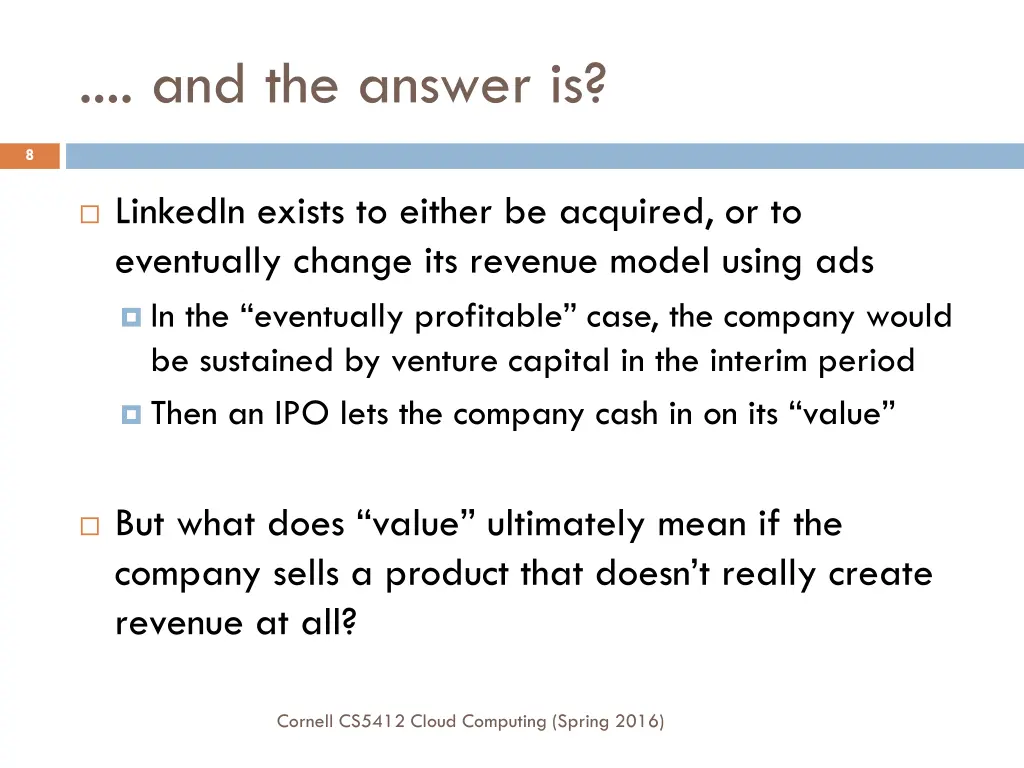 .... and the answer is?

8

LinkedIn exists to either be acquired, or to eventually change its revenue model using ads

In the “eventually profitable” case, the company would be sustained by venture capital in the interim period

Then an IPO lets the company cash in on its “value”

But what does “value” ultimately mean if the company sells a product that doesn’t really create revenue at all?

Cornell CS5412 Cloud Computing (Spring 2016)